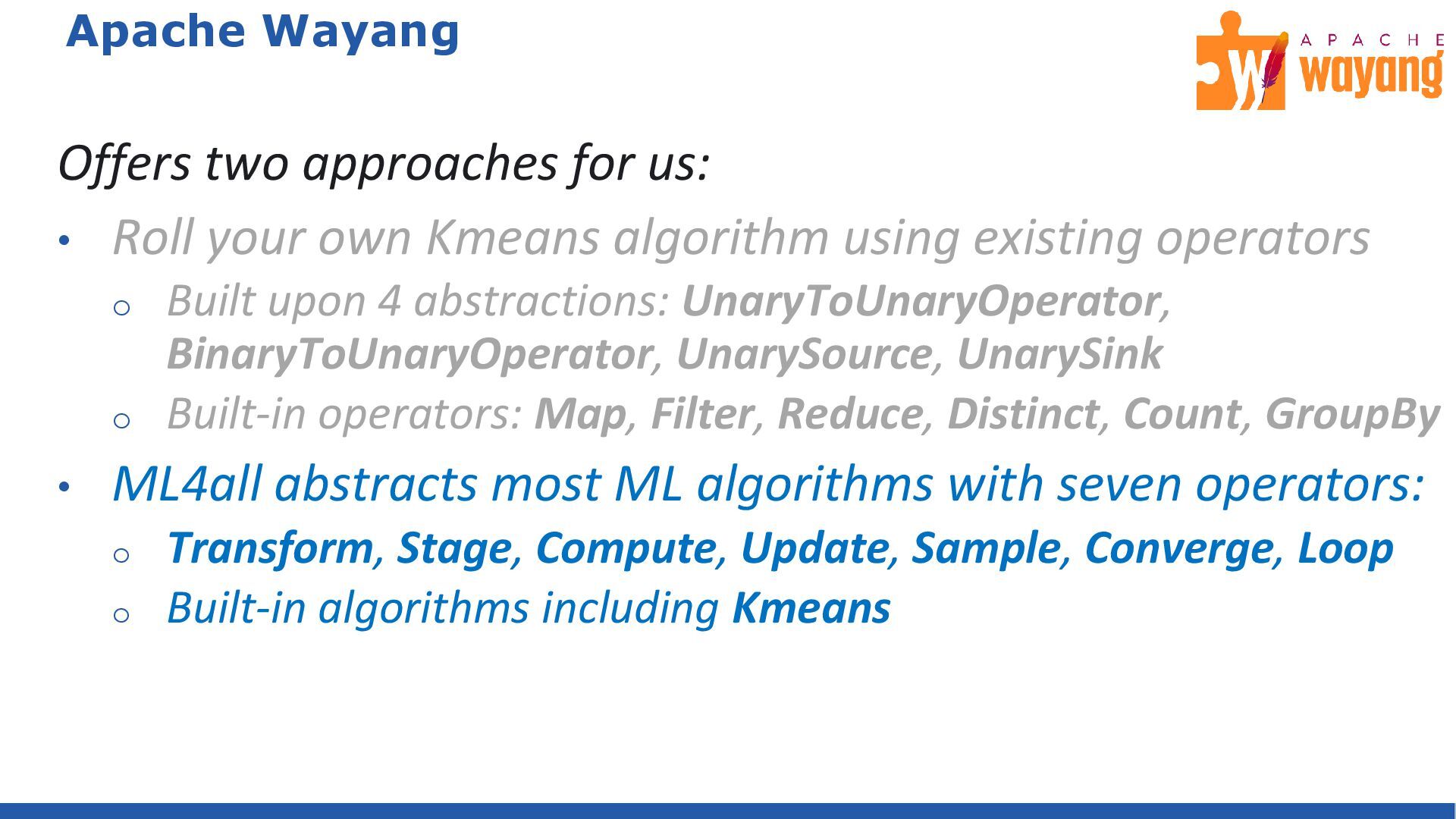 Apache Wayang

APACHE wayang

Offers two approaches for us:

• Roll your own Kmeans algorithm using existing operators
  o Built upon 4 abstractions: UnaryToUnaryOperator, BinaryToUnaryOperator, UnarySource, UnarySink
  o Built-in operators: Map, Filter, Reduce, Distinct, Count, GroupBy

• ML4all abstracts most ML algorithms with seven operators:
  o Transform, Stage, Compute, Update, Sample, Converge, Loop
  o Built-in algorithms including Kmeans